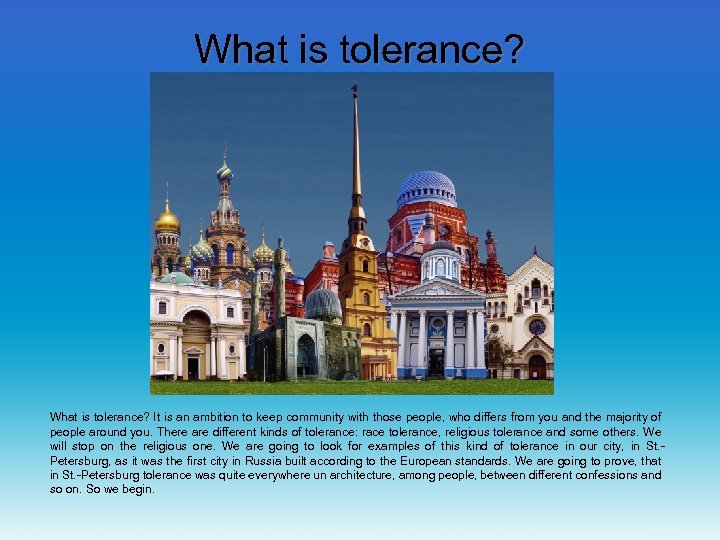 What is tolerance?

What is tolerance? It is an ambition to keep community with those people, who differs from you and the majority of people around you. There are different kinds of tolerance: race tolerance, religious tolerance and some others. We will stop on the religious one. We are going to look for examples of this kind of tolerance in our city, in St.-Petersburg, as it was the first city in Russia built according to the European standards. We are going to prove, that in St.-Petersburg tolerance was quite everywhere un architecture, among people, between different confessions and so on. So we begin.